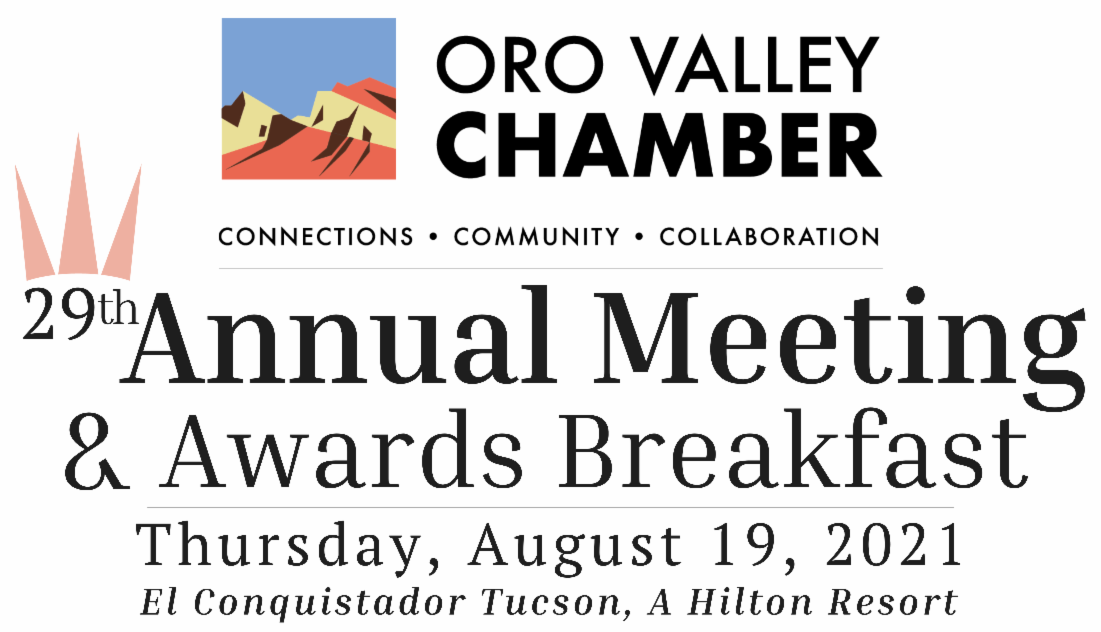 ORO VALLEY CHAMBER

CONNECTIONS • COMMUNITY • COLLABORATION

29th Annual Meeting & Awards Breakfast

Thursday, August 19, 2021

El Conquistador Tucson, A Hilton Resort